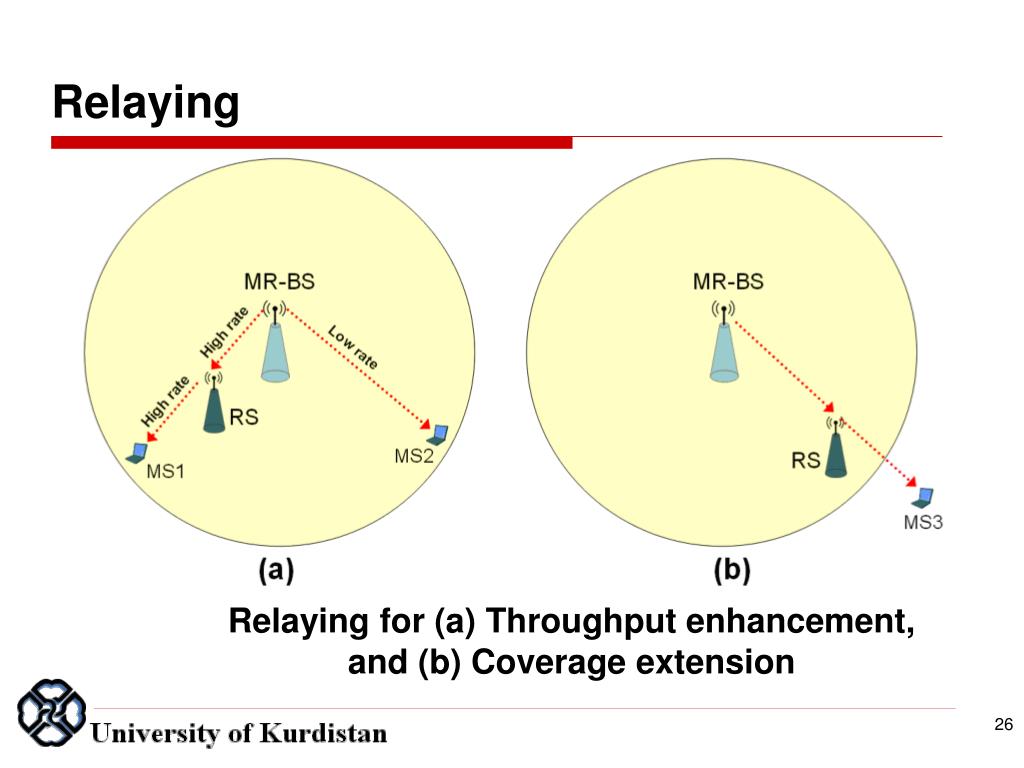 Relaying

MR-BS
High rate
Low rate
High rate
RS
MS1
MS2
(a)

MR-BS
RS
MS3
(b)

Relaying for (a) Throughput enhancement, and (b) Coverage extension

University of Kurdistan

26